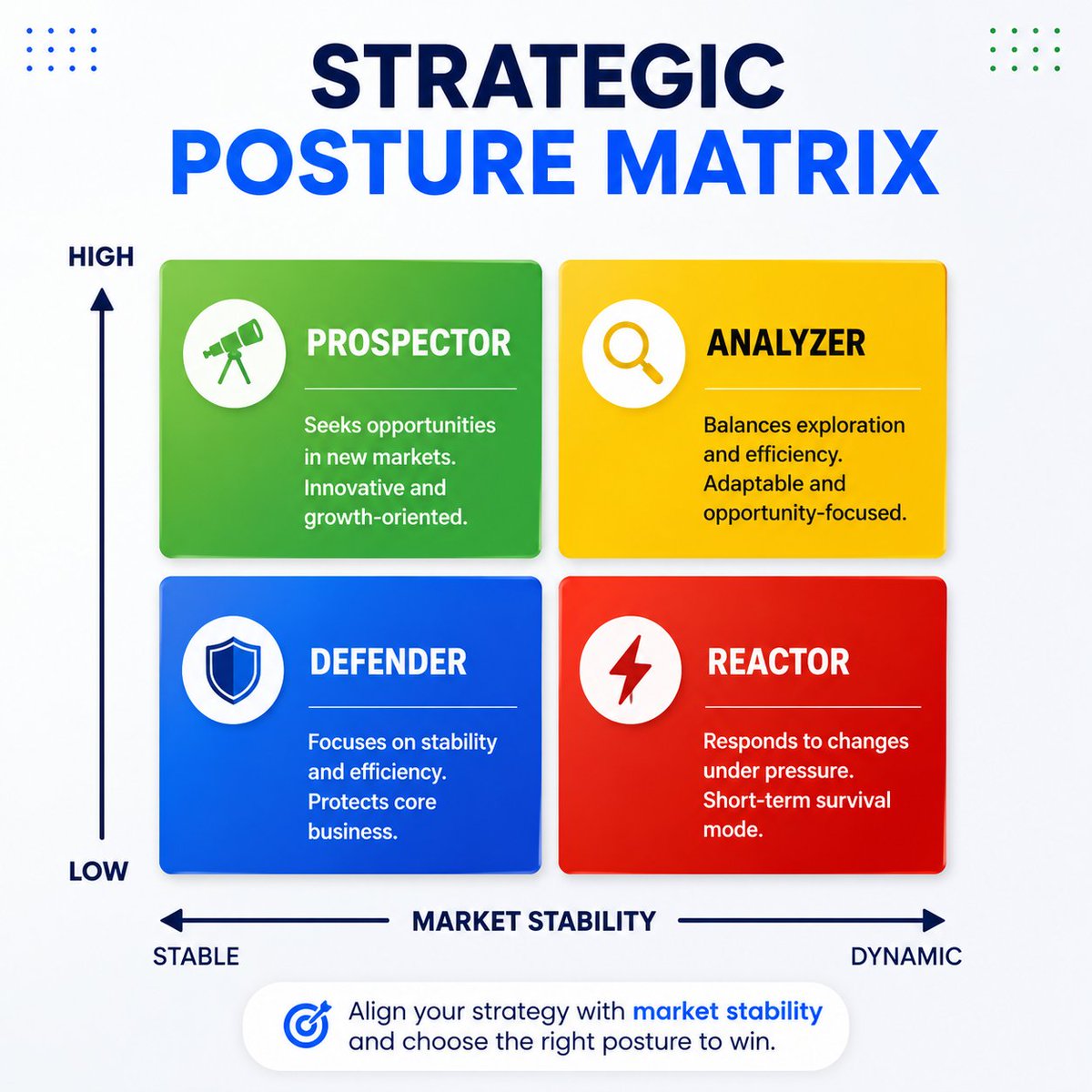 STRATEGIC
POSTURE MATRIX

HIGH

PROSPECTOR

Seeks opportunities in new markets. Innovative and growth-oriented.

ANALYZER

Balances exploration and efficiency. Adaptable and opportunity-focused.

DEFENDER

Focuses on stability and efficiency. Protects core business.

REACTOR

Responds to changes under pressure. Short-term survival mode.

LOW

MARKET STABILITY

STABLE

DYNAMIC

Align your strategy with market stability and choose the right posture to win.